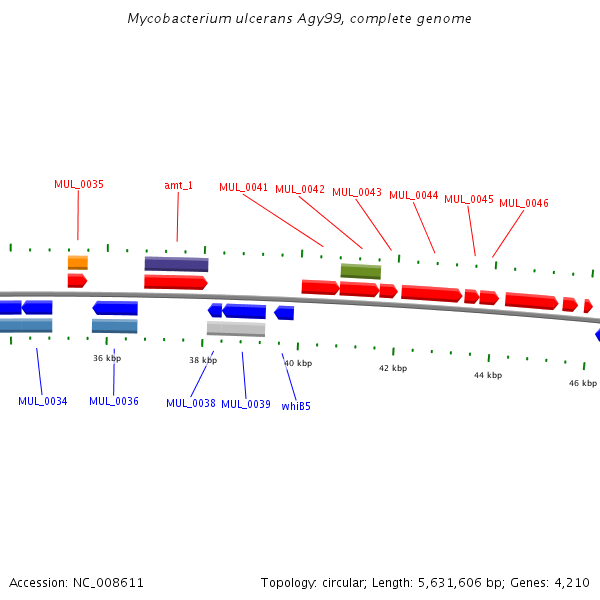 Mycobacterium ulcerans Agy99, complete genome

MUL_0035 amt_1 MUL_0041 MUL_0042 MUL_0043 MUL_0044 MUL_0045 MUL_0046

36 kbp 38 kbp 40 kbp 42 kbp 44 kbp 46 kbp

MUL_0034 MUL_0036 MUL_0038 MUL_0039 whiB5

Accession: NC_008611

Topology: circular; Length: 5,631,606 bp; Genes: 4,210